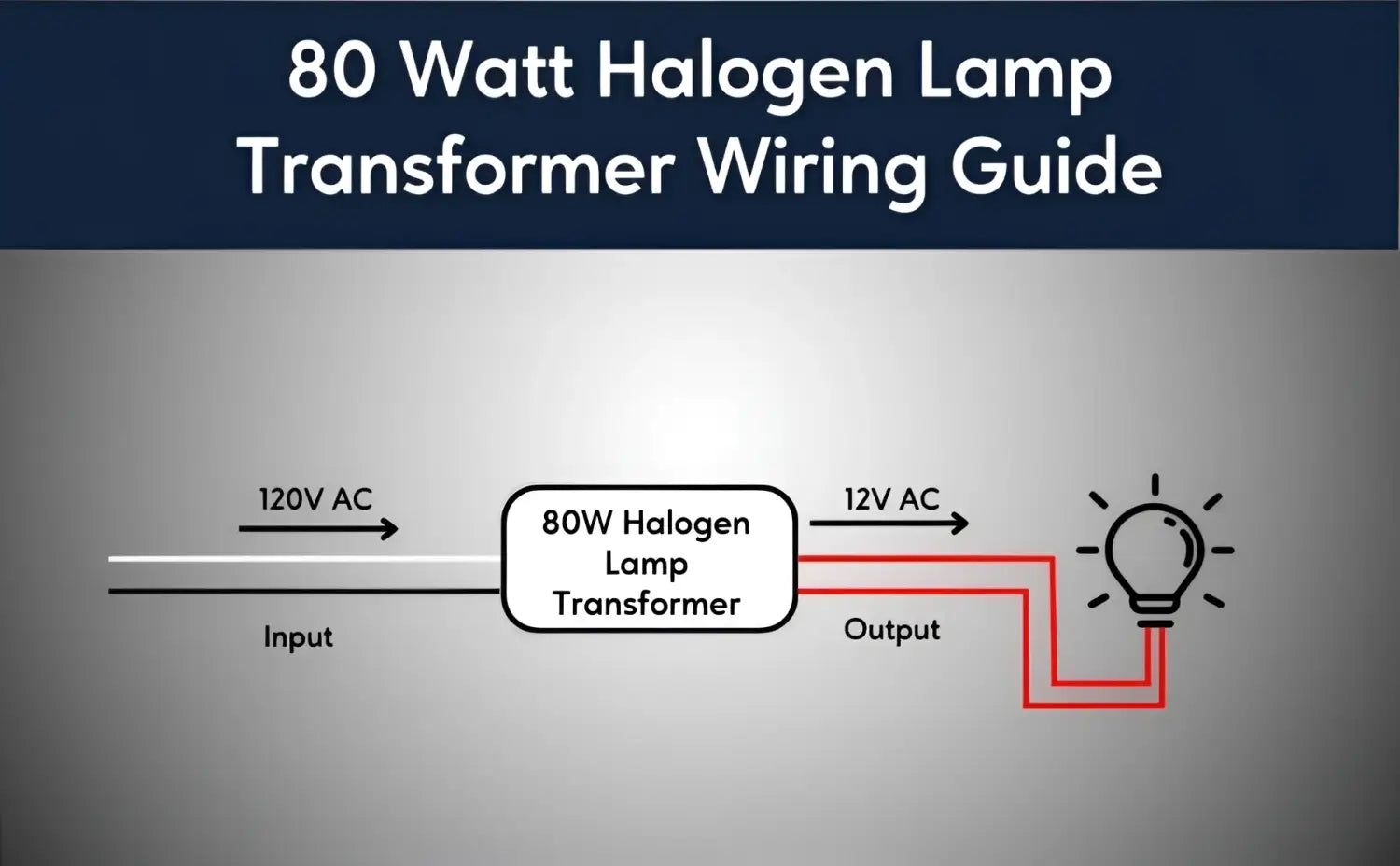 80 Watt Halogen Lamp Transformer Wiring Guide

120V AC

Input

80W Halogen Lamp Transformer

12V AC

Output